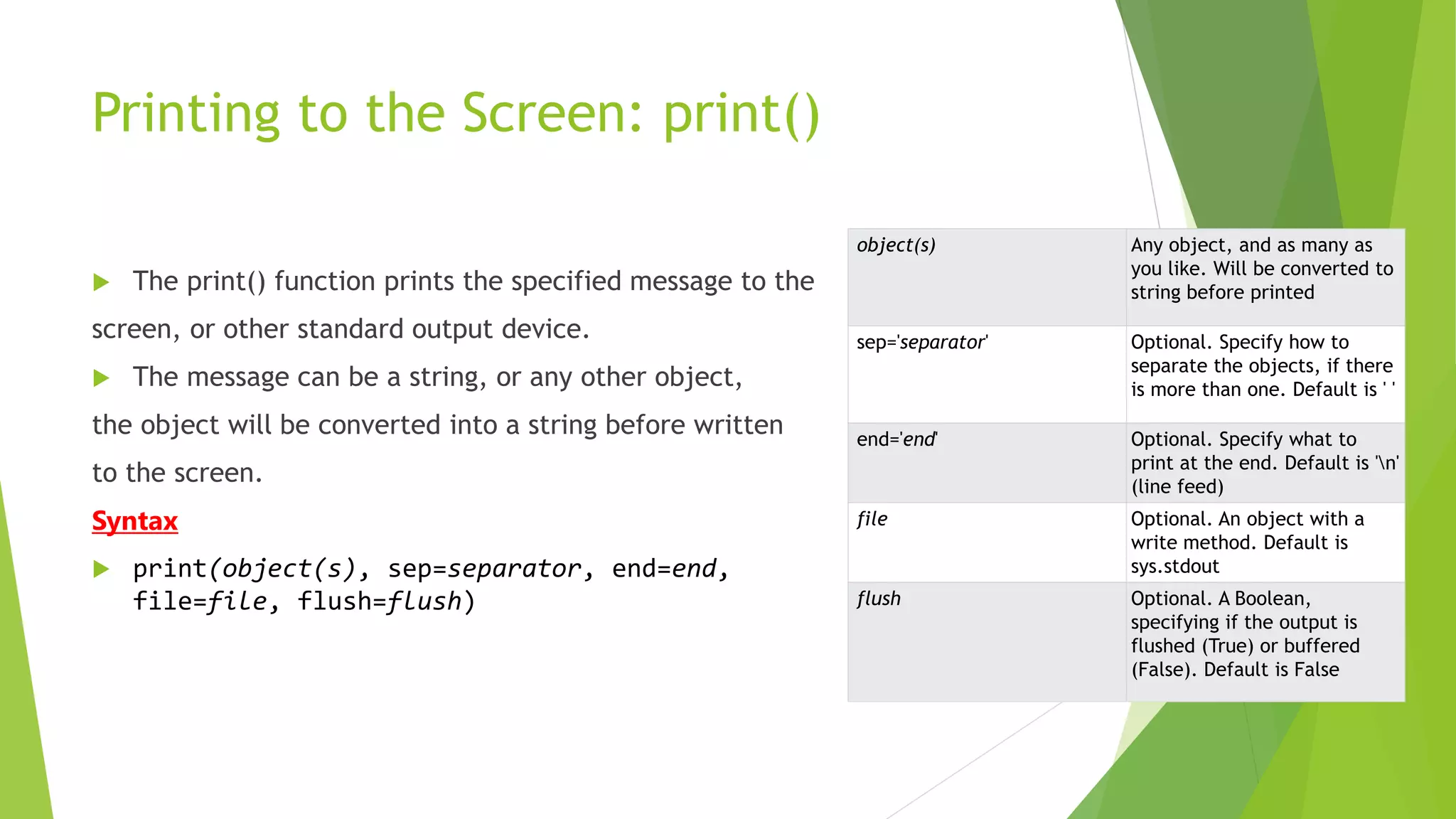 Printing to the Screen: print()

The print() function prints the specified message to the screen, or other standard output device.

The message can be a string, or any other object, the object will be converted into a string before written to the screen.

Syntax

print(object(s), sep=separator, end=end, file=file, flush=flush)

| object(s) | Any object, and as many as you like. Will be converted to string before printed |
|---|---|
| sep='separator' | Optional. Specify how to separate the objects, if there is more than one. Default is ' ' |
| end='end' | Optional. Specify what to print at the end. Default is '\n' (line feed) |
| file | Optional. An object with a write method. Default is sys.stdout |
| flush | Optional. A Boolean, specifying if the output is flushed (True) or buffered (False). Default is False |